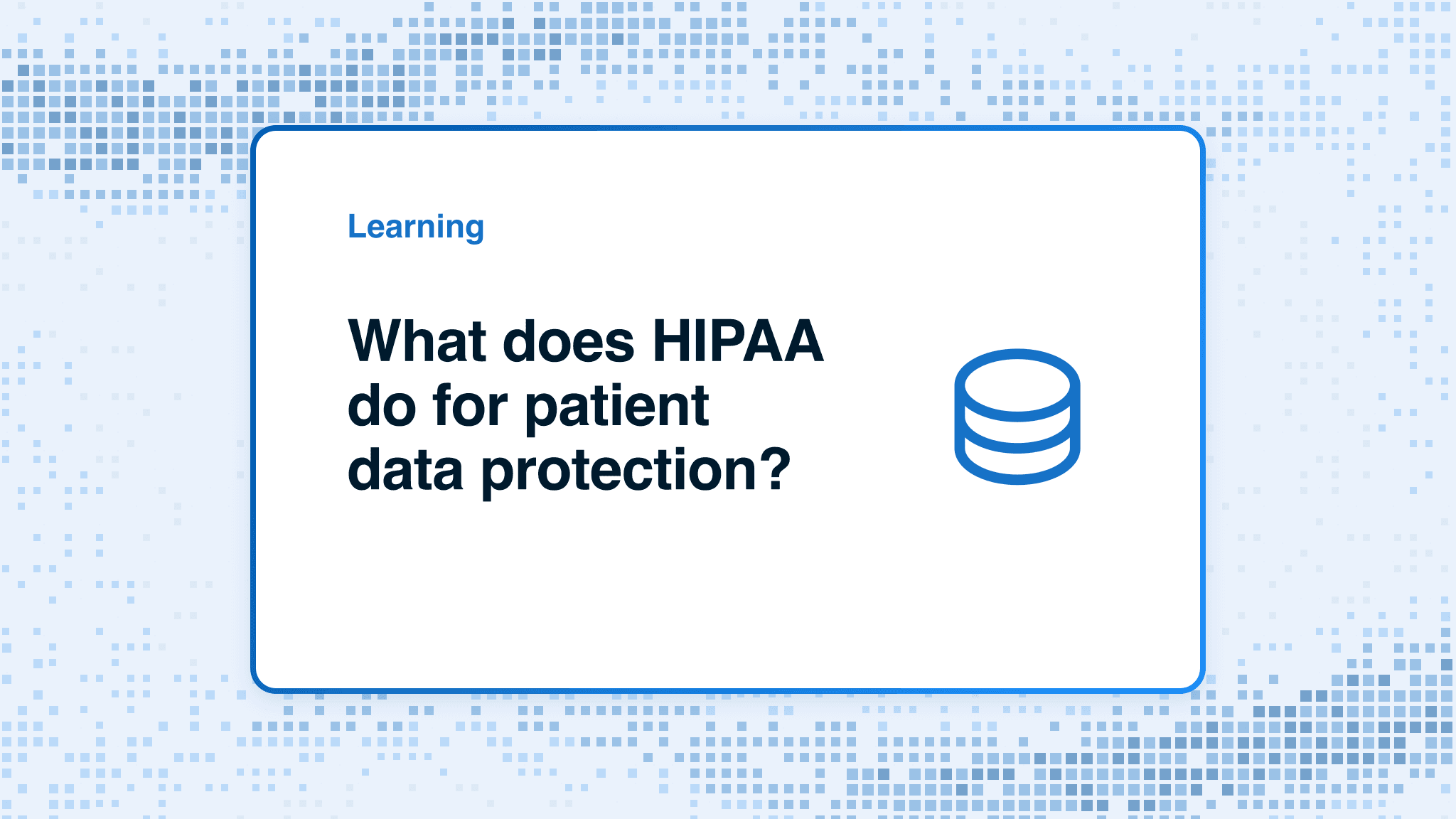 Learning

What does HIPAA do for patient data protection?